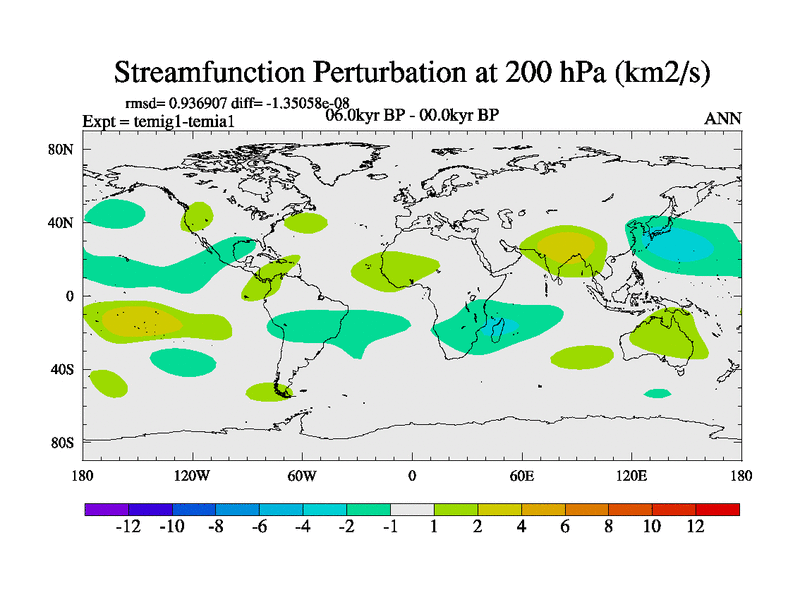 Streamfunction Perturbation at 200 hPa (km2/s)

rmsd= 0.936907 diff= -1.35058e-08
Expt = temig1-temia1
06.0kyr BP - 00.0kyr BP
ANN

80N
40N
0
40S
80S

180
120W
60W
0
60E
120E
180

-12
-10
-8
-6
-4
-2
-1
1
2
4
6
8
10
12